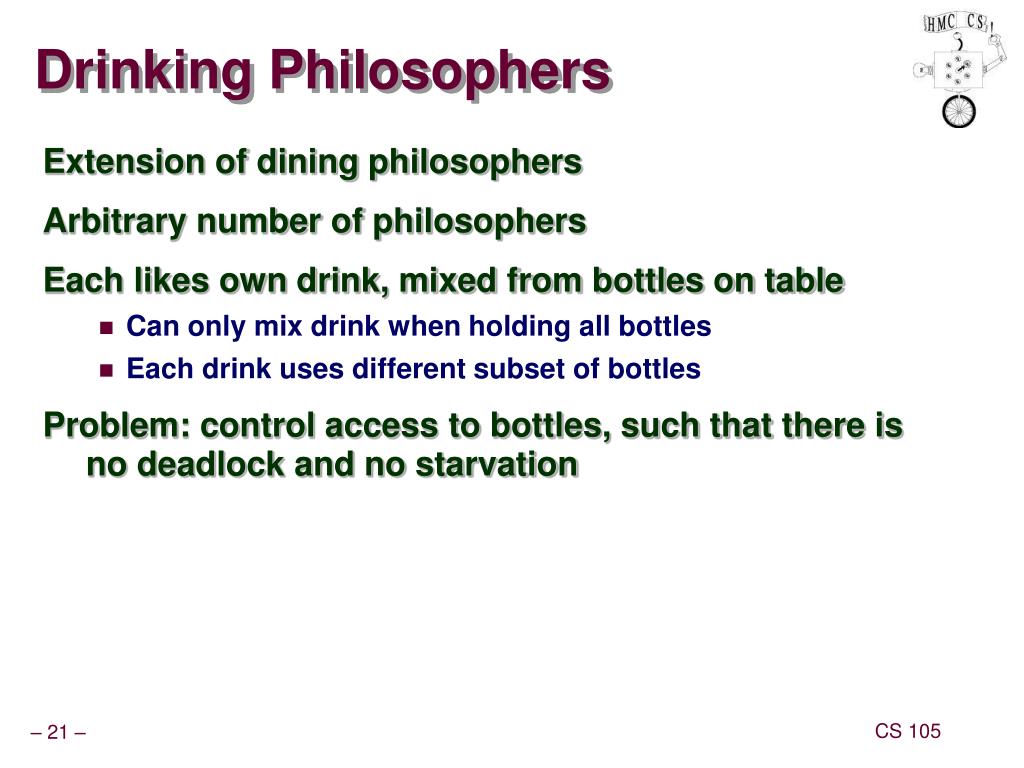 Drinking Philosophers

HMC CS

Extension of dining philosophers

Arbitrary number of philosophers

Each likes own drink, mixed from bottles on table

- Can only mix drink when holding all bottles
- Each drink uses different subset of bottles

Problem: control access to bottles, such that there is no deadlock and no starvation

– 21 –

CS 105